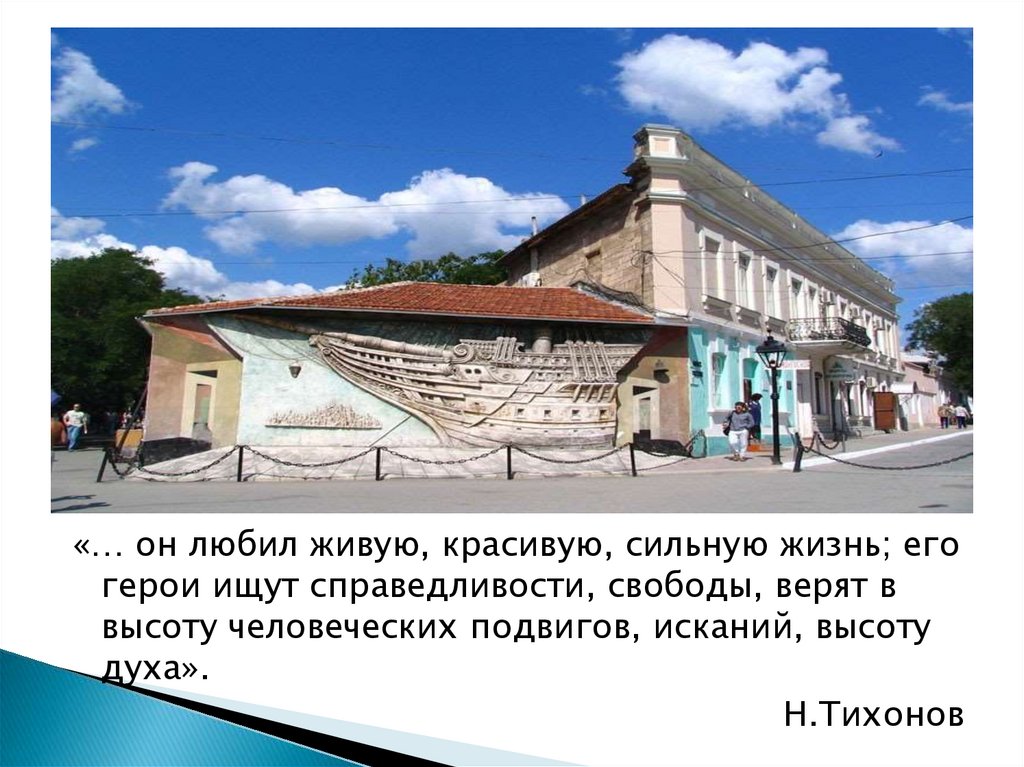 «… он любил живую, красивую, сильную жизнь; его герои ищут справедливости, свободы, верят в высоту человеческих подвигов, исканий, высоту духа».

Н.Тихонов